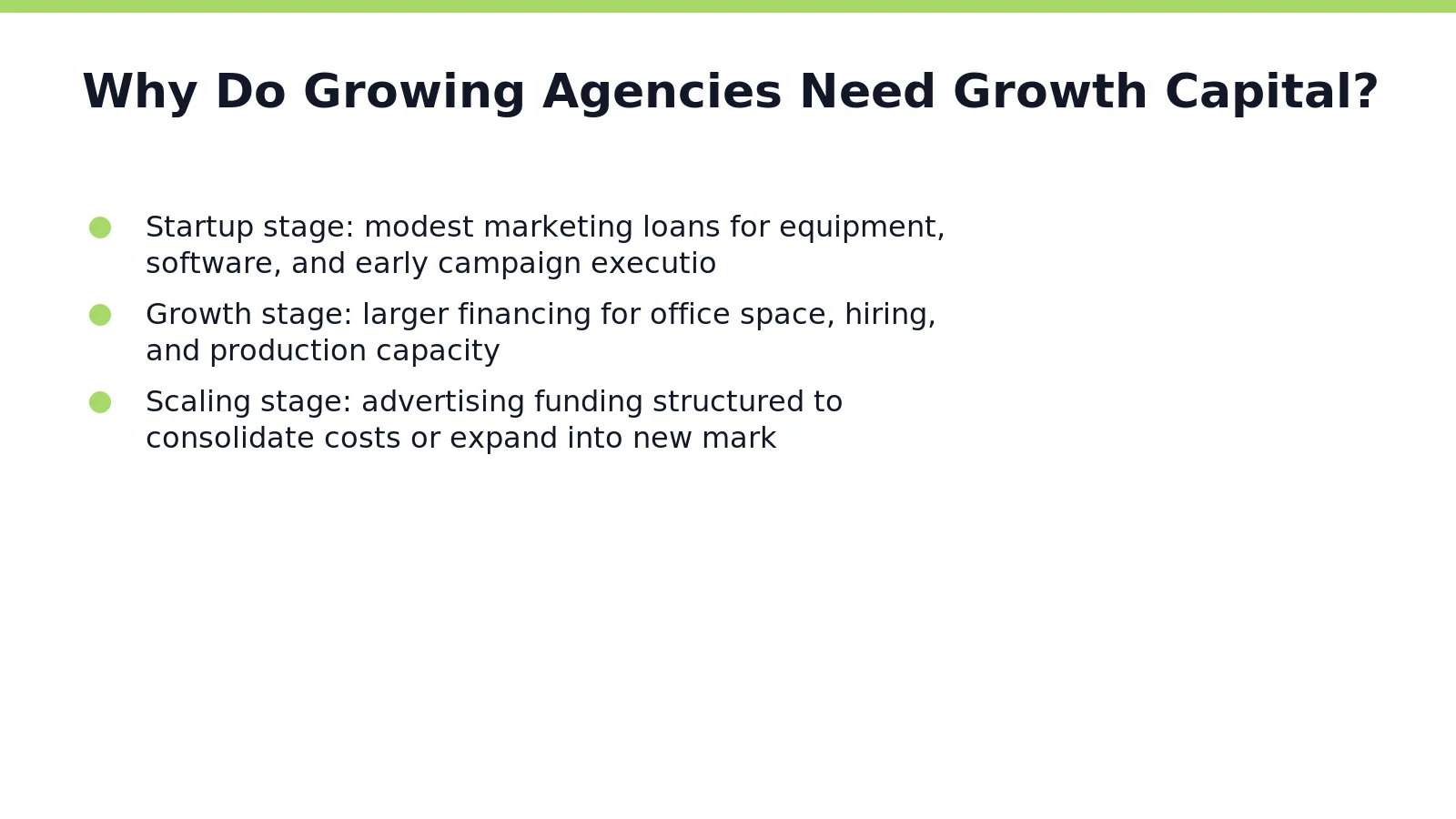 Why Do Growing Agencies Need Growth Capital?

Startup stage: modest marketing loans for equipment, software, and early campaign executio

Growth stage: larger financing for office space, hiring, and production capacity

Scaling stage: advertising funding structured to consolidate costs or expand into new mark